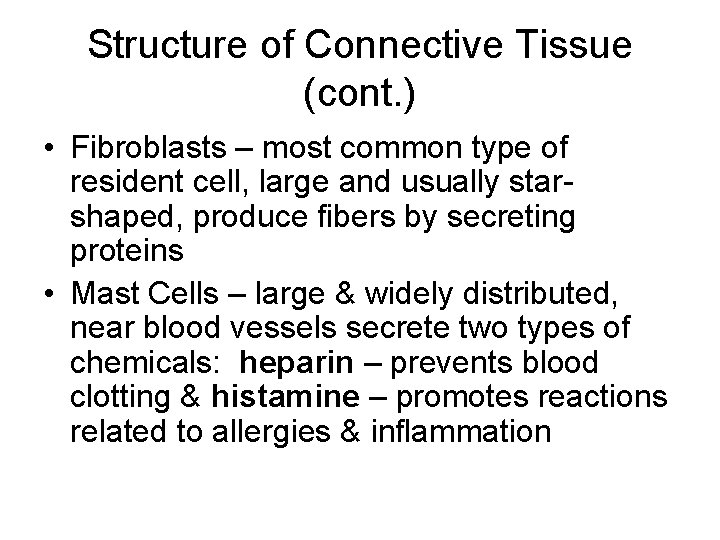 Structure of Connective Tissue (cont.)

• Fibroblasts – most common type of resident cell, large and usually star-shaped, produce fibers by secreting proteins

• Mast Cells – large & widely distributed, near blood vessels secrete two types of chemicals: heparin – prevents blood clotting & histamine – promotes reactions related to allergies & inflammation